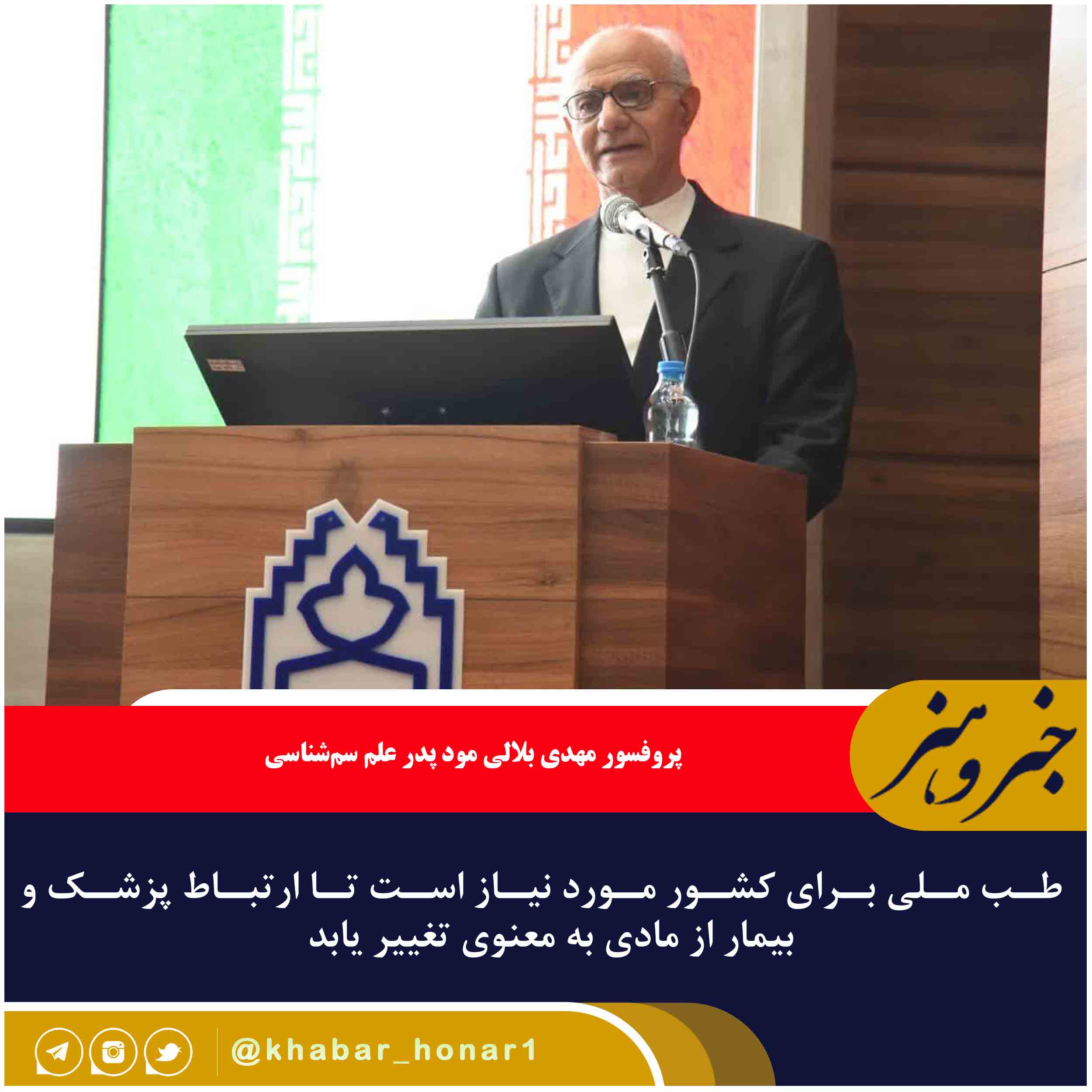 خبر و هنر

پروفسور مهدی بلالی مود پدر علم سم‌شناسی

طب ملی برای کشور مورد نیاز است تا ارتباط پزشک و بیمار از مادی به معنوی تغییر یابد

@khabar_honar1